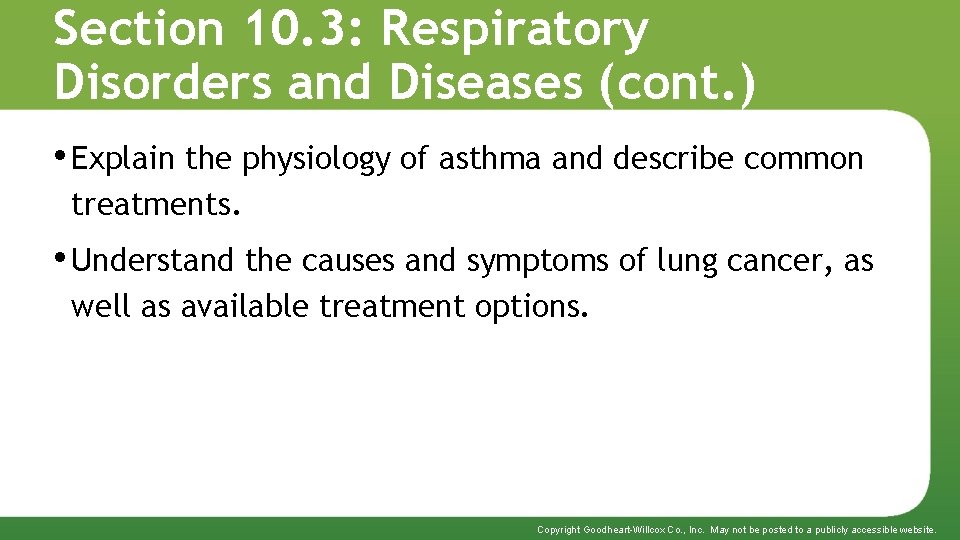 Section 10.3: Respiratory Disorders and Diseases (cont.)

• Explain the physiology of asthma and describe common treatments.

• Understand the causes and symptoms of lung cancer, as well as available treatment options.

Copyright Goodheart-Willcox Co., Inc. May not be posted to a publicly accessible website.